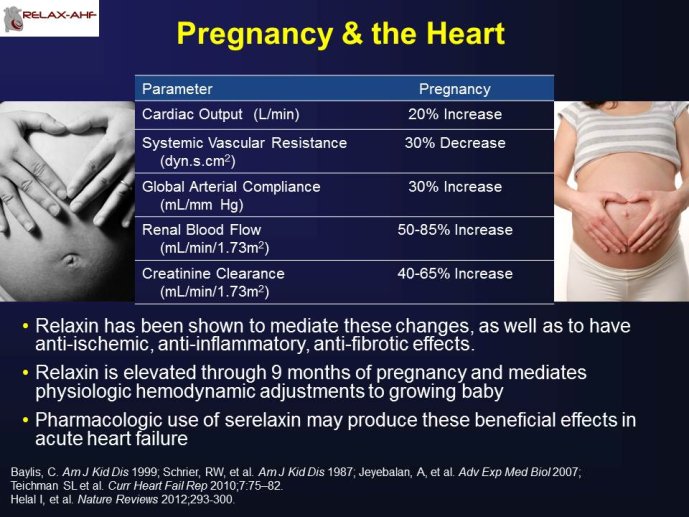 RELAX-AHF

Pregnancy & the Heart

| Parameter | Pregnancy |
|---|---|
| Cardiac Output (L/min) | 20% Increase |
| Systemic Vascular Resistance (dyn.s.cm$^2$) | 30% Decrease |
| Global Arterial Compliance (mL/mm Hg) | 30% Increase |
| Renal Blood Flow (mL/min/1.73m$^2$) | 50-85% Increase |
| Creatinine Clearance (mL/min/1.73m$^2$) | 40-65% Increase |

• Relaxin has been shown to mediate these changes, as well as to have anti-ischemic, anti-inflammatory, anti-fibrotic effects.

• Relaxin is elevated through 9 months of pregnancy and mediates physiologic hemodynamic adjustments to growing baby

• Pharmacologic use of serelaxin may produce these beneficial effects in acute heart failure

Baylis, C. Am J Kid Dis 1999; Schrier, RW, et al. Am J Kid Dis 1987; Jeyebalan, A, et al. Adv Exp Med Biol 2007; Teichman SL et al. Curr Heart Fail Rep 2010;7:75–82.
Helal I, et al. Nature Reviews 2012;293-300.